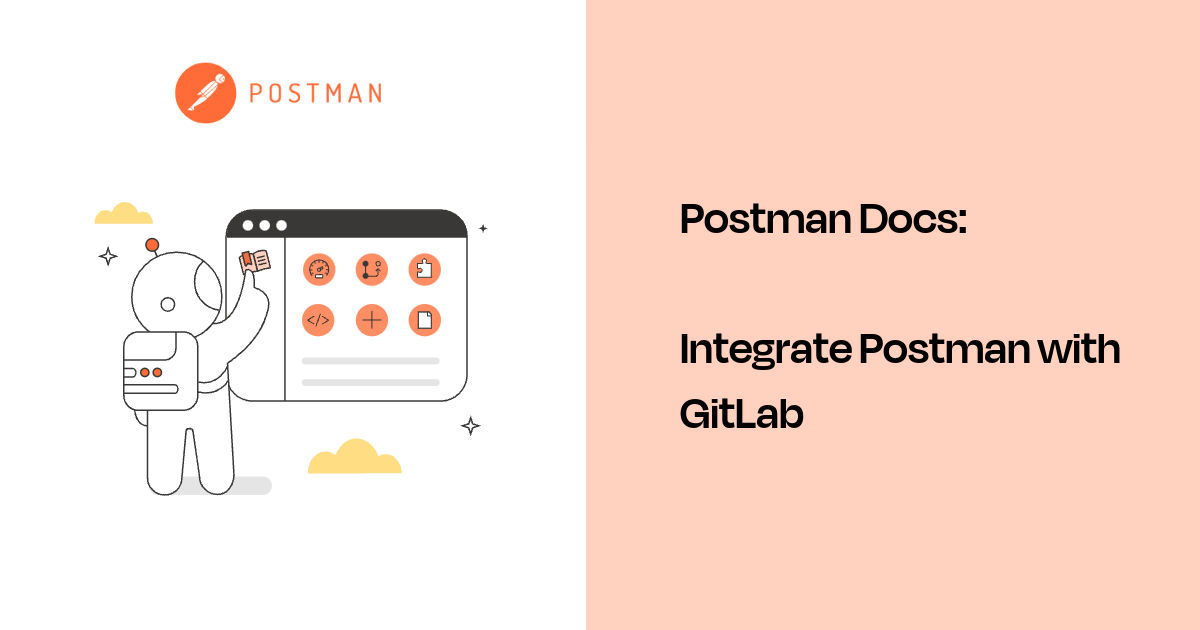 POSTMAN

Postman Docs:

Integrate Postman with GitLab